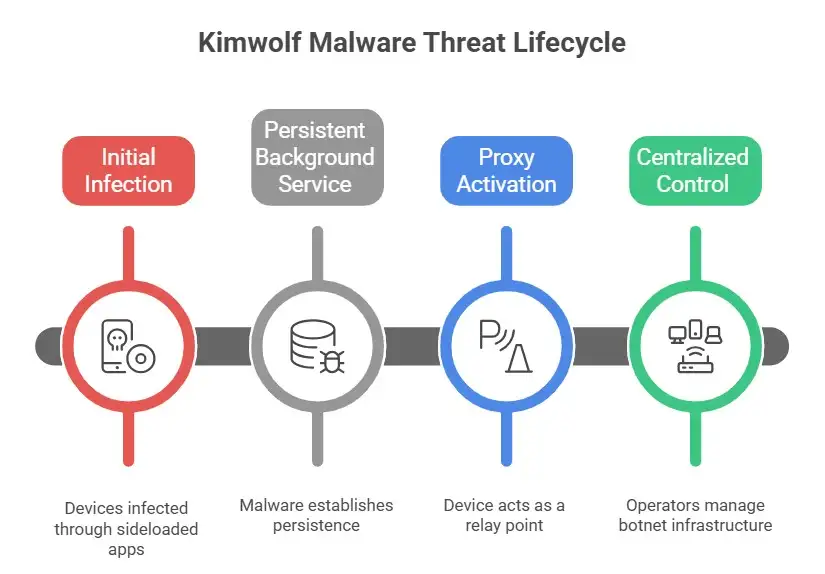 Kimwolf Malware Threat Lifecycle

Initial Infection

Persistent Background Service

Proxy Activation

Centralized Control

Devices infected through sideloaded apps

Malware establishes persistence

Device acts as a relay point

Operators manage botnet infrastructure